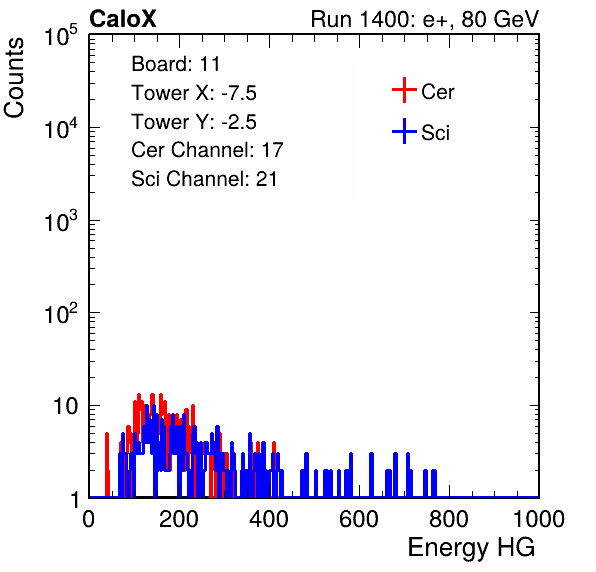 CaloX

Run 1400: e+, 80 GeV

Counts

$10^5$
$10^4$
$10^3$
$10^2$
10
1

Board: 11
Tower X: -7.5
Tower Y: -2.5
Cer Channel: 17
Sci Channel: 21

Cer
Sci

0 200 400 600 800 1000

Energy HG